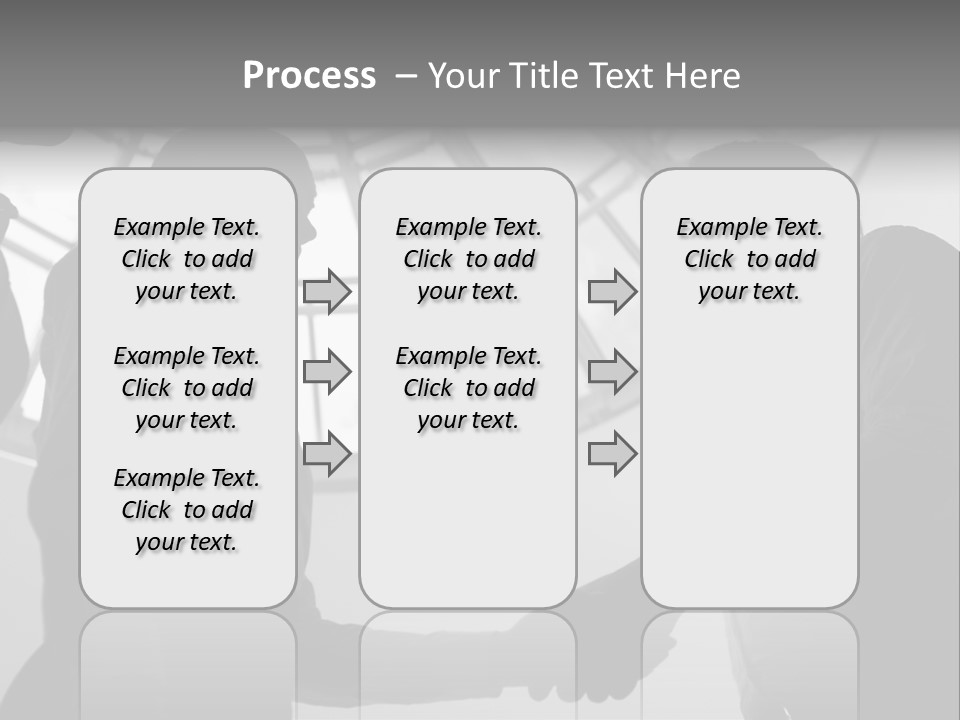 Process – Your Title Text Here

Example Text. Click to add your text.

Example Text. Click to add your text.

Example Text. Click to add your text.

Example Text. Click to add your text.

Example Text. Click to add your text.

Example Text. Click to add your text.